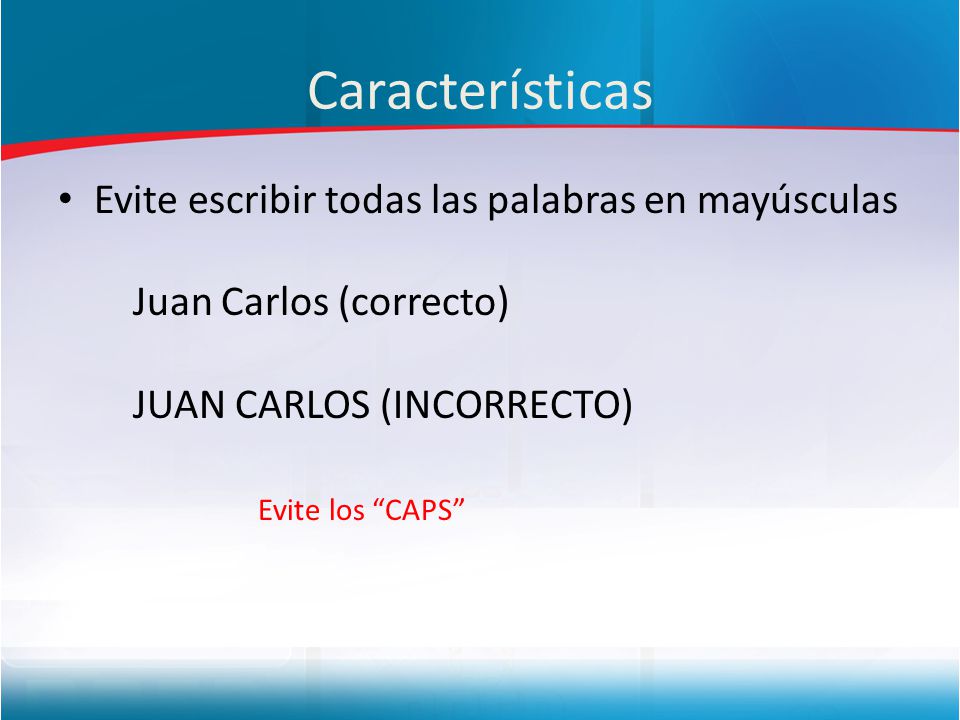 Características

• Evite escribir todas las palabras en mayúsculas

Juan Carlos (correcto)

JUAN CARLOS (INCORRECTO)

Evite los “CAPS”